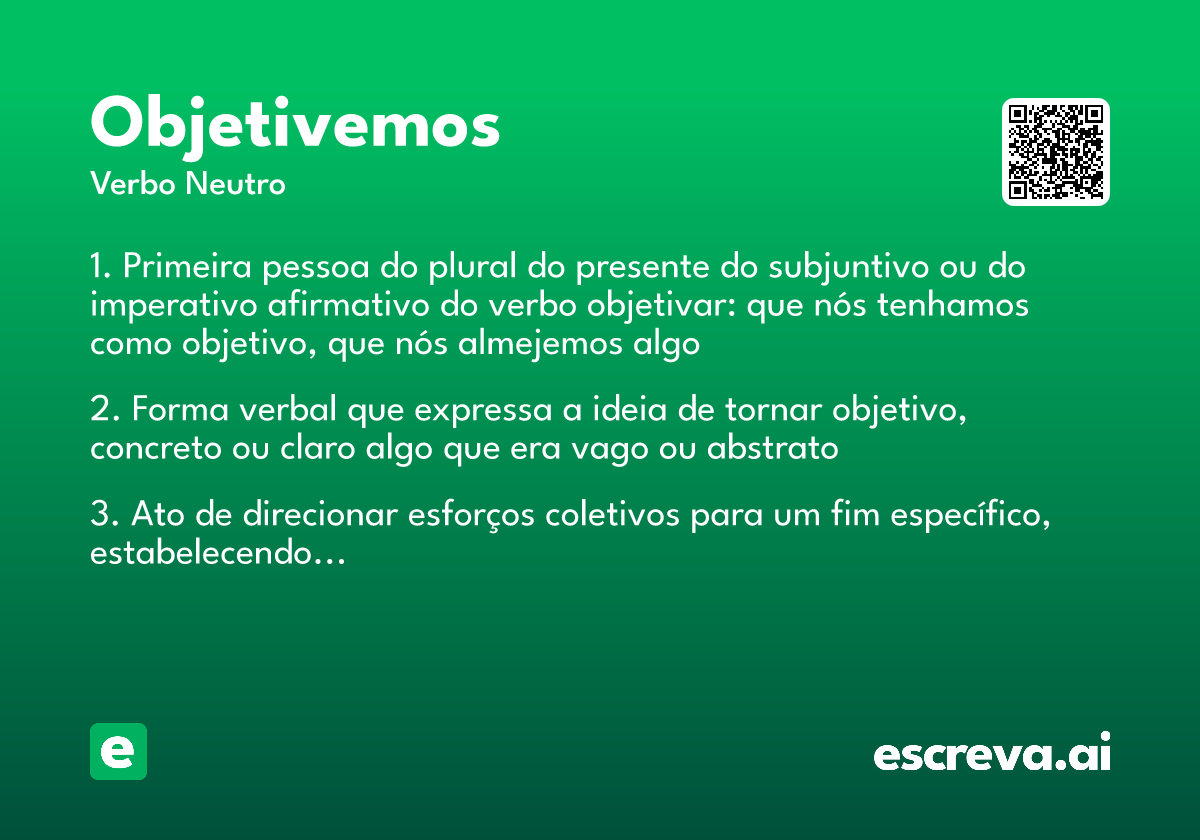 Objetivemos
Verbo Neutro

1. Primeira pessoa do plural do presente do subjuntivo ou do imperativo afirmativo do verbo objetivar: que nós tenhamos como objetivo, que nós almejemos algo

2. Forma verbal que expressa a ideia de tornar objetivo, concreto ou claro algo que era vago ou abstrato

3. Ato de direcionar esforços coletivos para um fim específico, estabelecendo…

e

escreva.ai